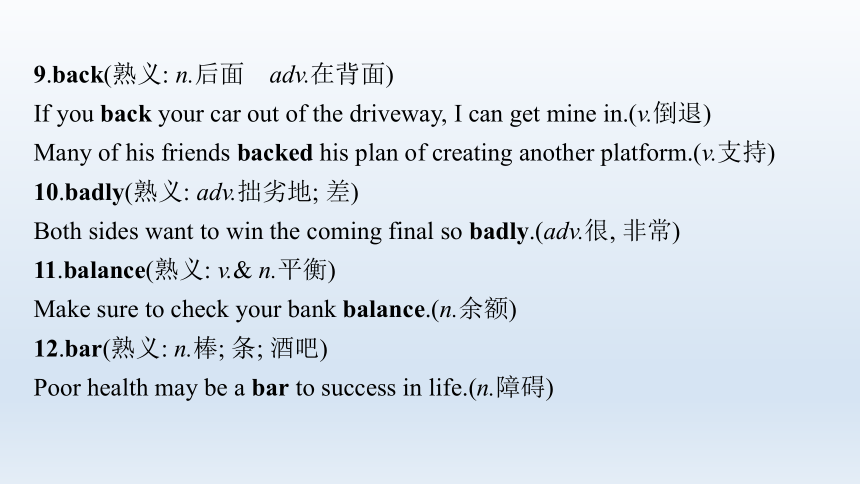 9.back(熟义: n.后面 adv.在背面)
If you back your car out of the driveway, I can get mine in.(v.倒退)
Many of his friends backed his plan of creating another platform.(v.支持)
10.badly(熟义: adv.拙劣地; 差)
Both sides want to win the coming final so badly.(adv.很, 非常)
11.balance(熟义: v.& n.平衡)
Make sure to check your bank balance.(n.余额)
12.bar(熟义: n.棒; 条; 酒吧)
Poor health may be a bar to success in life.(n.障碍)